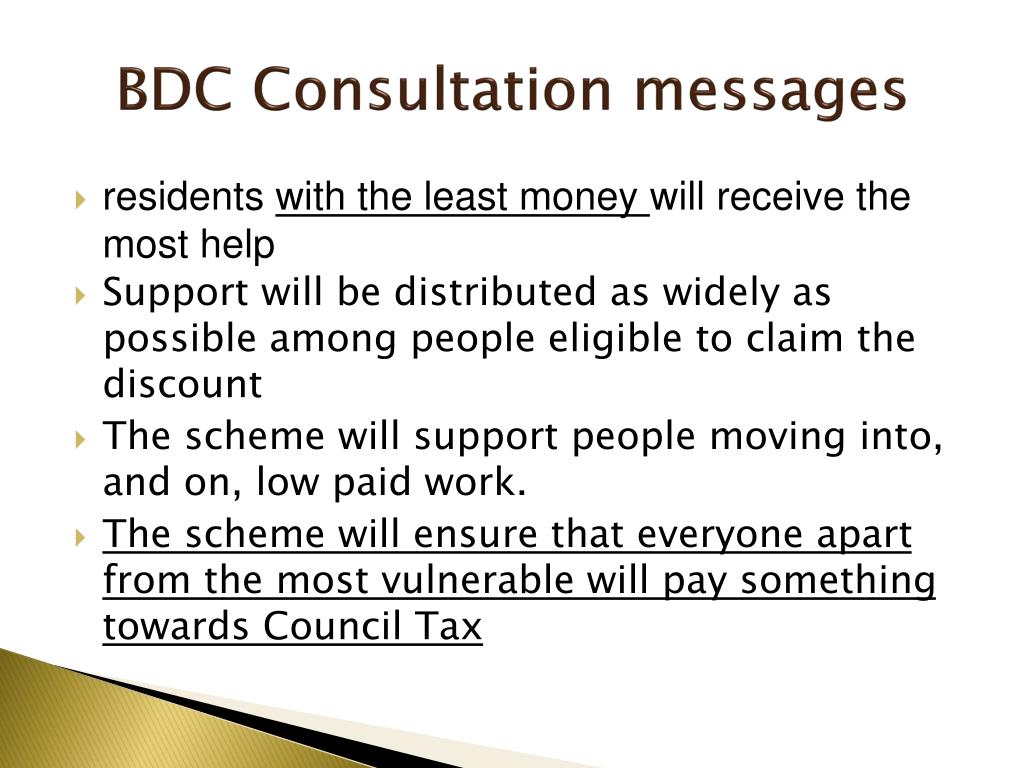 BDC Consultation messages

residents with the least money will receive the most help

Support will be distributed as widely as possible among people eligible to claim the discount

The scheme will support people moving into, and on, low paid work.

The scheme will ensure that everyone apart from the most vulnerable will pay something towards Council Tax